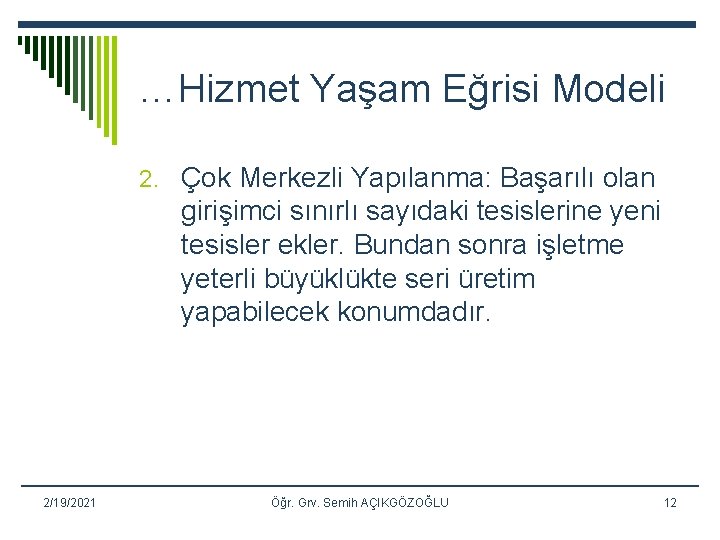 …Hizmet Yaşam Eğrisi Modeli

2. Çok Merkezli Yapılanma: Başarılı olan girişimci sınırlı sayıdaki tesislerine yeni tesisler ekler. Bundan sonra işletme yeterli büyüklükte seri üretim yapabilecek konumdadır.

2/19/2021 Öğr. Grv. Semih AÇIKGÖZOĞLU 12